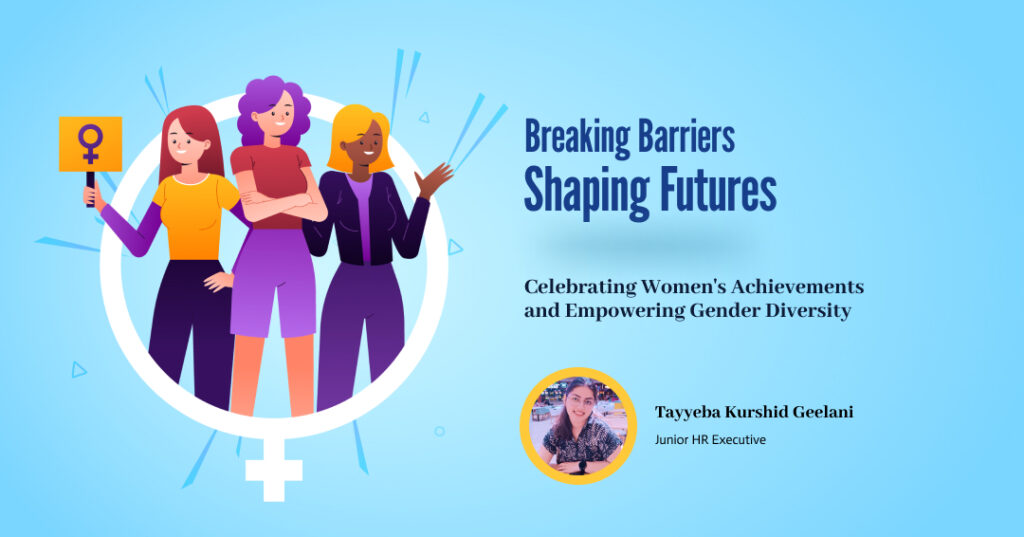 Breaking Barriers
Shaping Futures

Celebrating Women's Achievements and Empowering Gender Diversity

Tayyeba Kurshid Geelani
Junior HR Executive